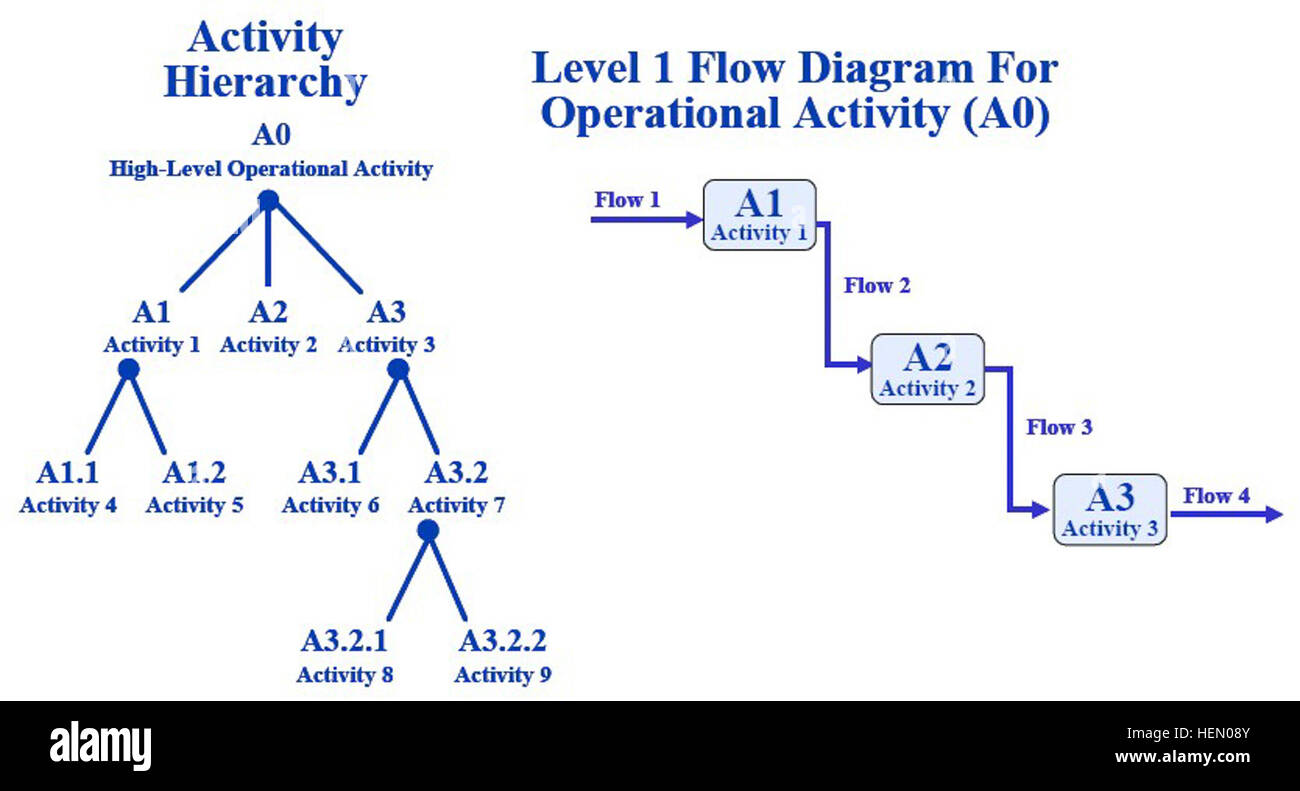 Activity Hierarchy

A0
High-Level Operational Activity

A1
Activity 1

A2
Activity 2

A3
Activity 3

A1.1
Activity 4

A1.2
Activity 5

A3.1
Activity 6

A3.2
Activity 7

A3.2.1
Activity 8

A3.2.2
Activity 9

Level 1 Flow Diagram For Operational Activity (A0)

Flow 1

A1
Activity 1

Flow 2

A2
Activity 2

Flow 3

A3
Activity 3

Flow 4

alamy

HEN08Y
www.alamy.com